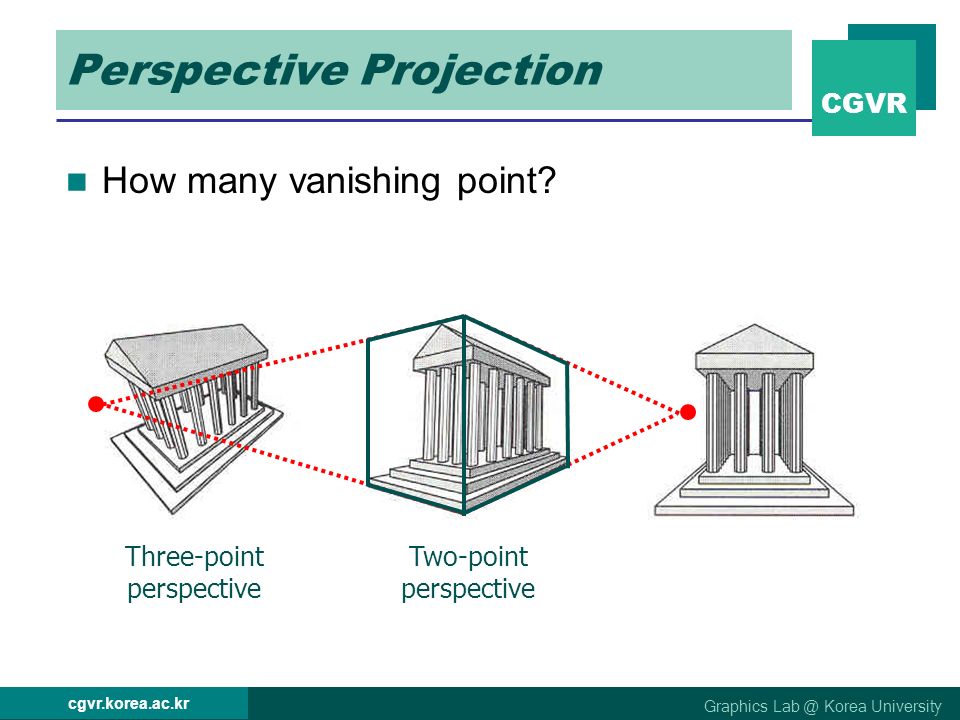 Perspective Projection

CGVR

How many vanishing point?

Three-point perspective

Two-point perspective

cgvr.korea.ac.kr

Graphics Lab @ Korea University